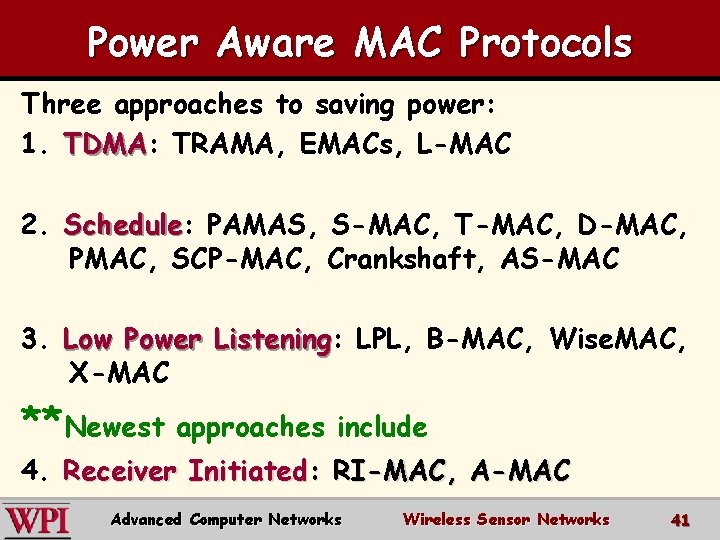 Power Aware MAC Protocols

Three approaches to saving power:

1. TDMA: TRAMA, EMACs, L-MAC

2. Schedule: PAMAS, S-MAC, T-MAC, D-MAC, PMAC, SCP-MAC, Crankshaft, AS-MAC

3. Low Power Listening: LPL, B-MAC, WiseMAC, X-MAC

**Newest approaches include

4. Receiver Initiated: RI-MAC, A-MAC

WPI Advanced Computer Networks Wireless Sensor Networks 41